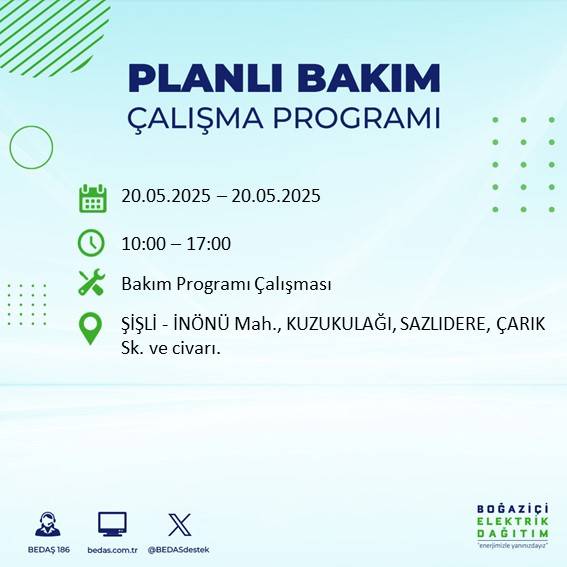 PLANLI BAKIM
ÇALIŞMA PROGRAMI

20.05.2025 – 20.05.2025

10:00 – 17:00

Bakım Programı Çalışması

ŞİŞLİ - İNÖNÜ Mah., KUZUKULAĞI, SAZLIDERE, ÇARIK Sk. ve civarı.

BEDAŞ 186
bedas.com.tr
@BEDASdestek

BOĞAZİÇİ
ELEKTRİK
DAĞITIM
"enerjimizle yanınızdayız"